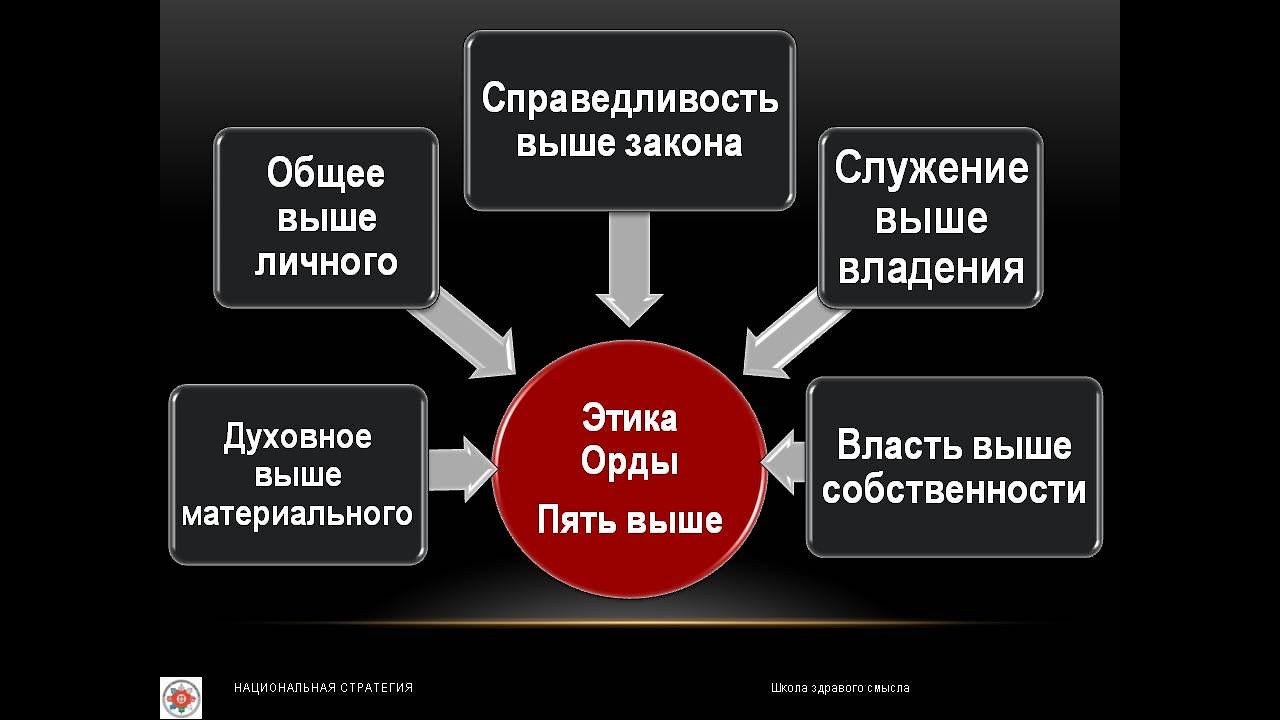 Справедливость выше закона

Общее выше личного

Служение выше владения

Духовное выше материального

Этика Орды

Пять выше

Власть выше собственности

НАЦИОНАЛЬНАЯ СТРАТЕГИЯ

Школа здравого смысла